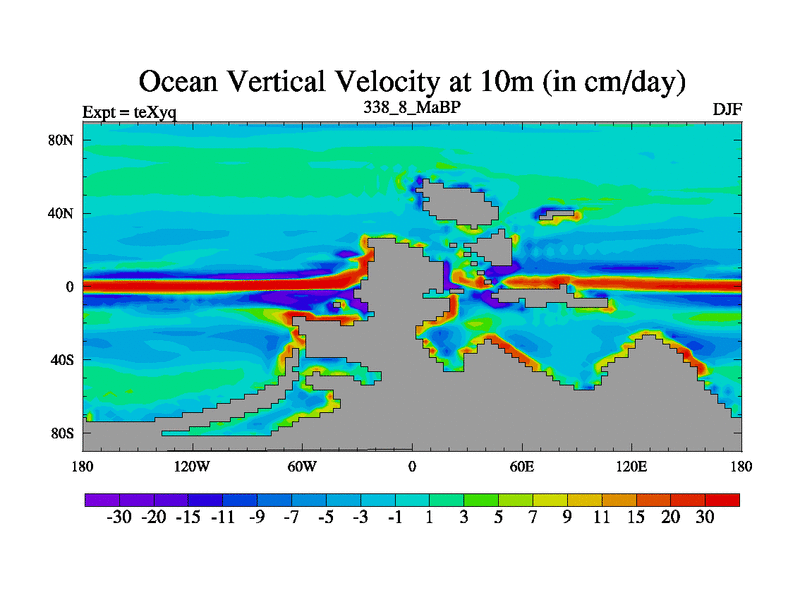 Ocean Vertical Velocity at 10m (in cm/day)

Expt = teXyq

338_8_MaBP

DJF

80N

40N

0

40S

80S

180

120W

60W

0

60E

120E

180

-30 -20 -15 -11 -9 -7 -5 -3 -1 1 3 5 7 9 11 15 20 30